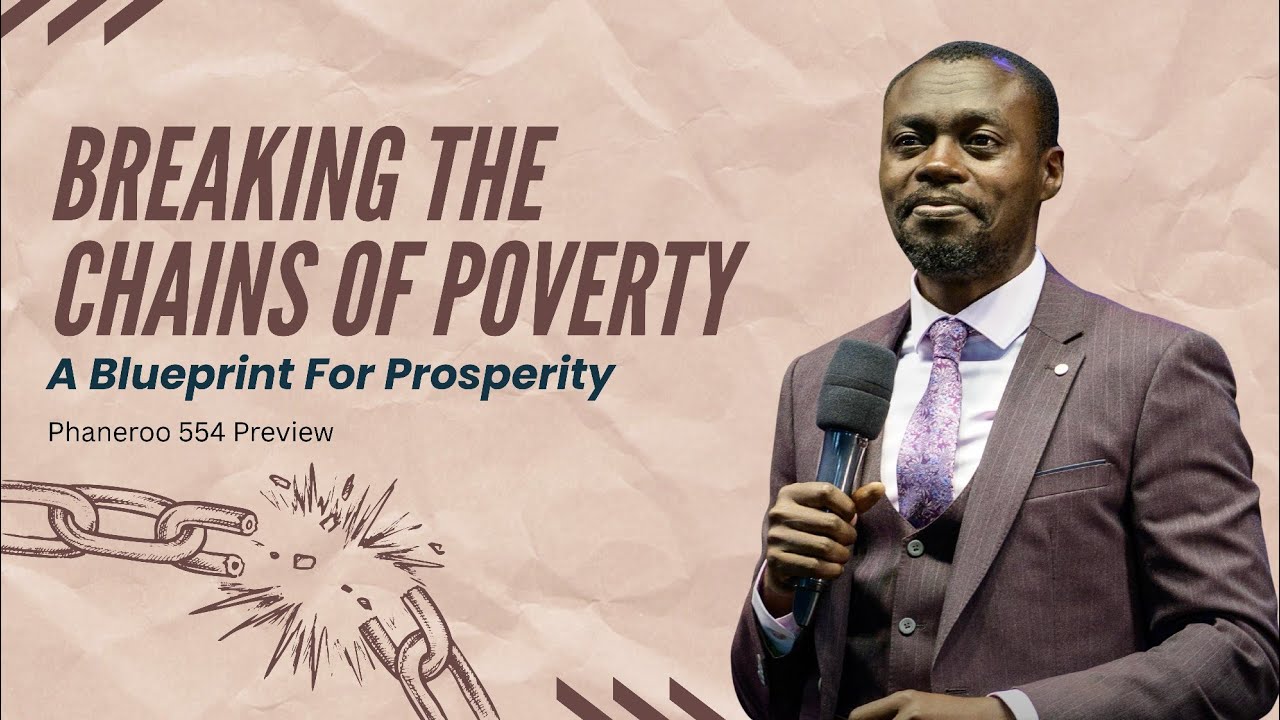 BREAKING THE CHAINS OF POVERTY

A Blueprint For Prosperity

Phaneroo 554 Preview